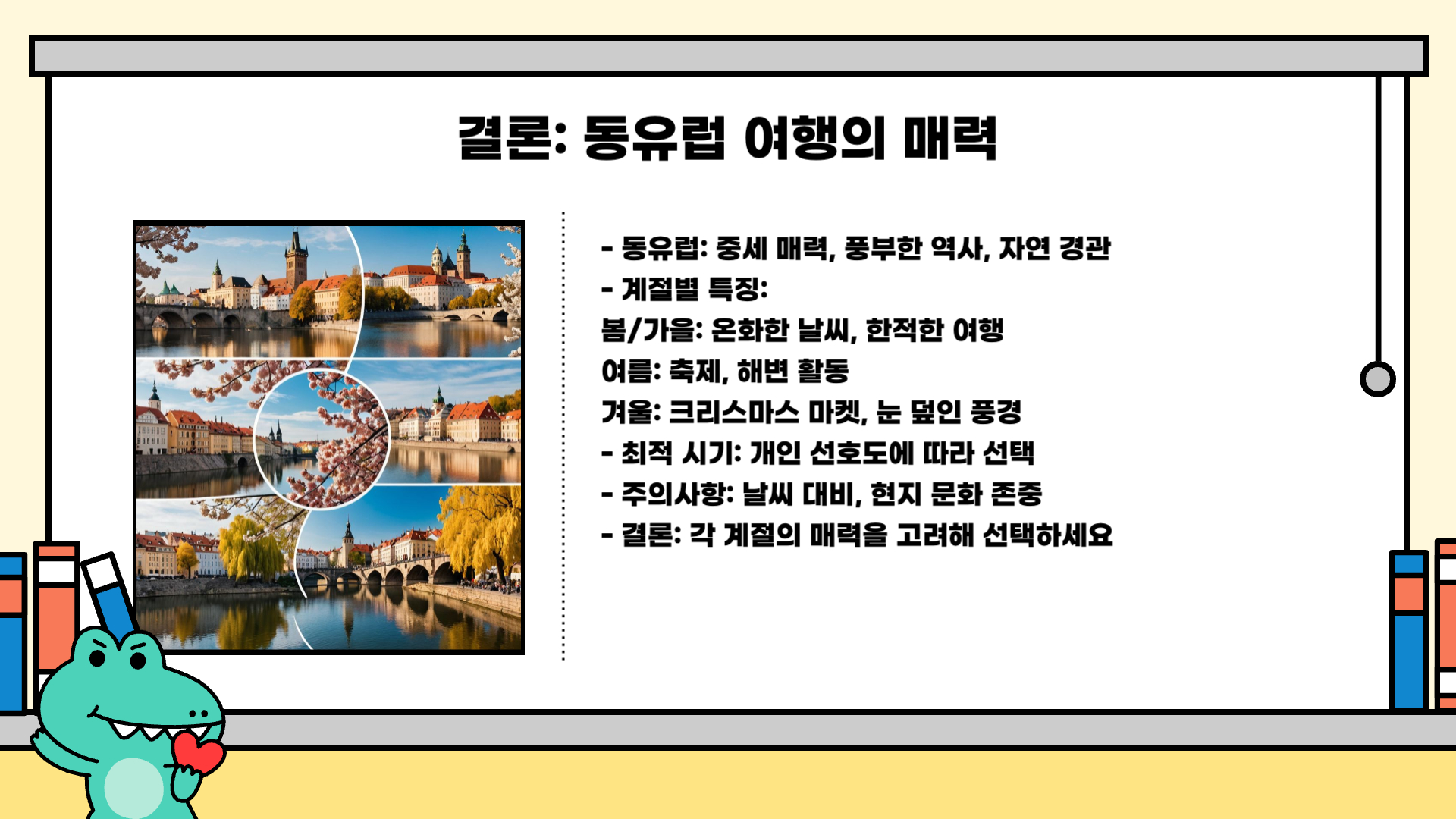 결론: 동유럽 여행의 매력

- 동유럽: 중세 매력, 풍부한 역사, 자연 경관
- 계절별 특징:
봄/가을: 온화한 날씨, 한적한 여행
여름: 축제, 해변 활동
겨울: 크리스마스 마켓, 눈 덮인 풍경
- 최적 시기: 개인 선호도에 따라 선택
- 주의사항: 날씨 대비, 현지 문화 존중
- 결론: 각 계절의 매력을 고려해 선택하세요